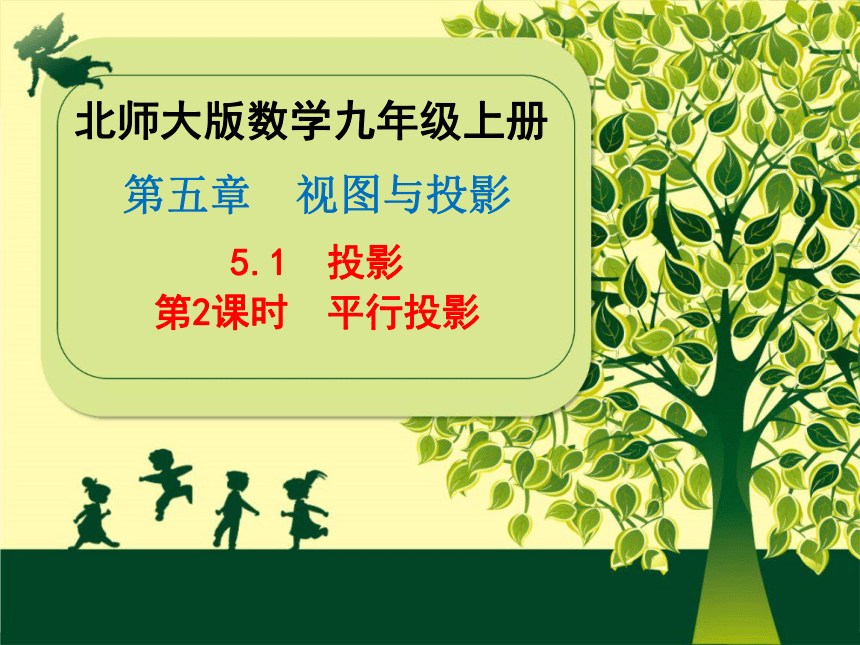 北师大版数学九年级上册

第五章　视图与投影

5.1　投影
第2课时　平行投影